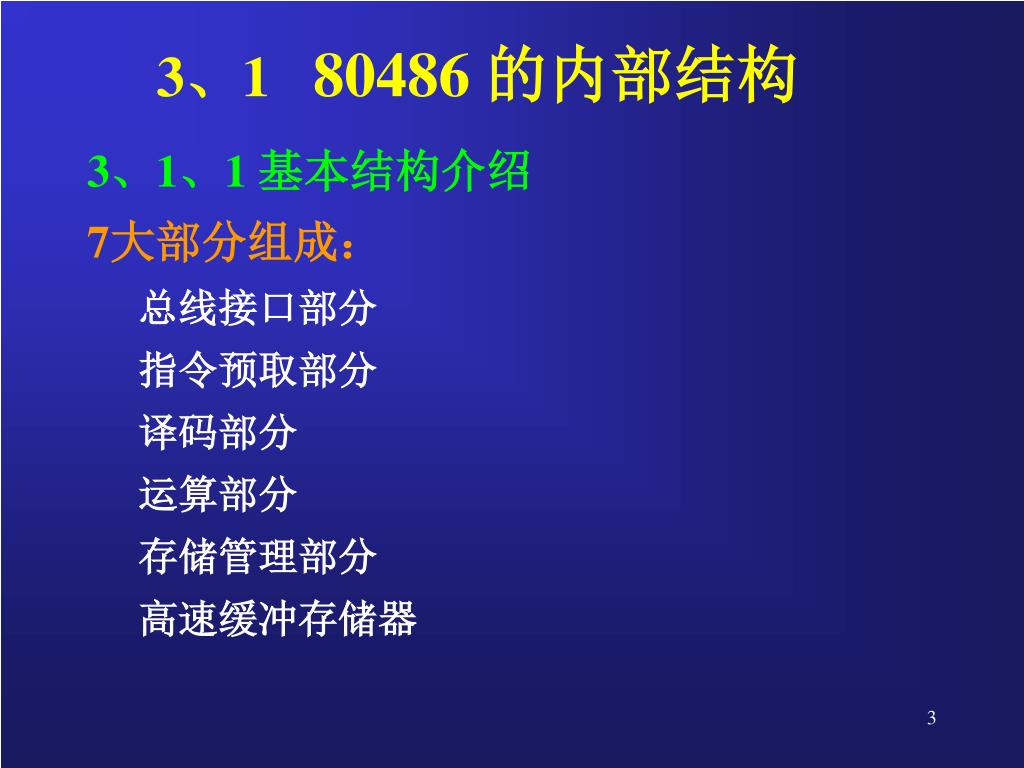 3、1 80486 的内部结构

3、1、1 基本结构介绍

7大部分组成：

总线接口部分

指令预取部分

译码部分

运算部分

存储管理部分

高速缓冲存储器

3